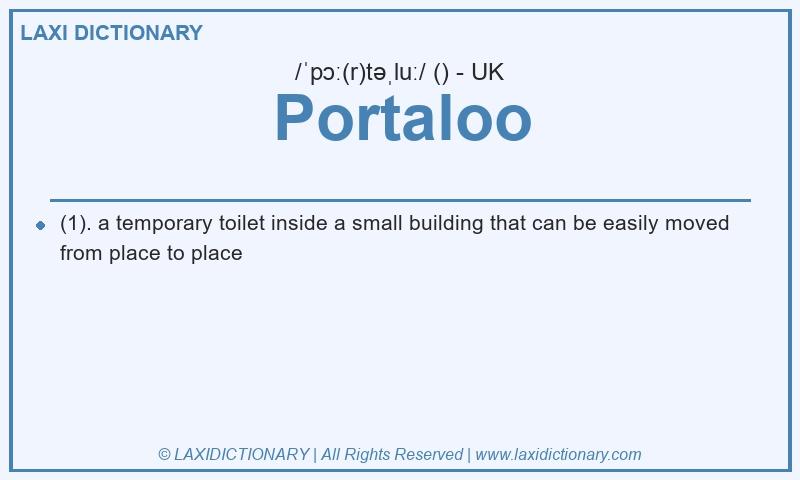 LAXI DICTIONARY

/ˈpɔː(r)təˌluː/ () - UK

Portaloo

(1). a temporary toilet inside a small building that can be easily moved from place to place

© LAXIDICTIONARY | All Rights Reserved | www.laxidictionary.com